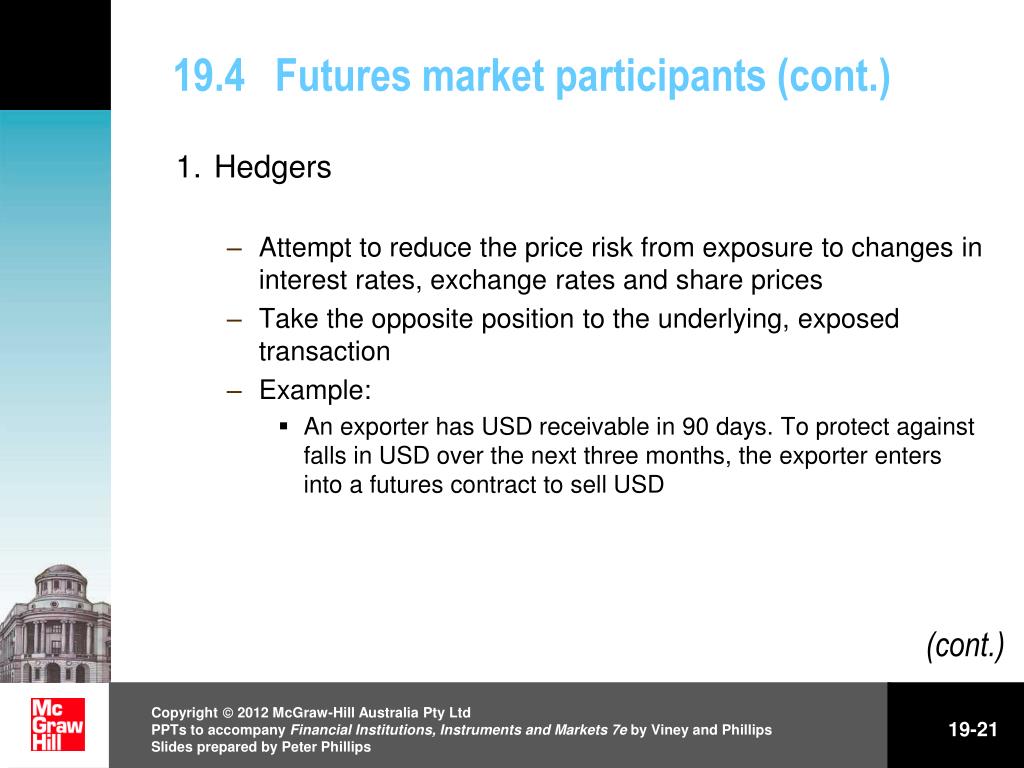 19.4 Futures market participants (cont.)

1. Hedgers

– Attempt to reduce the price risk from exposure to changes in interest rates, exchange rates and share prices

– Take the opposite position to the underlying, exposed transaction

– Example:

▪ An exporter has USD receivable in 90 days. To protect against falls in USD over the next three months, the exporter enters into a futures contract to sell USD

(cont.)

Mc Graw Hill

Copyright © 2012 McGraw-Hill Australia Pty Ltd
PPTs to accompany Financial Institutions, Instruments and Markets 7e by Viney and Phillips
Slides prepared by Peter Phillips

19-21